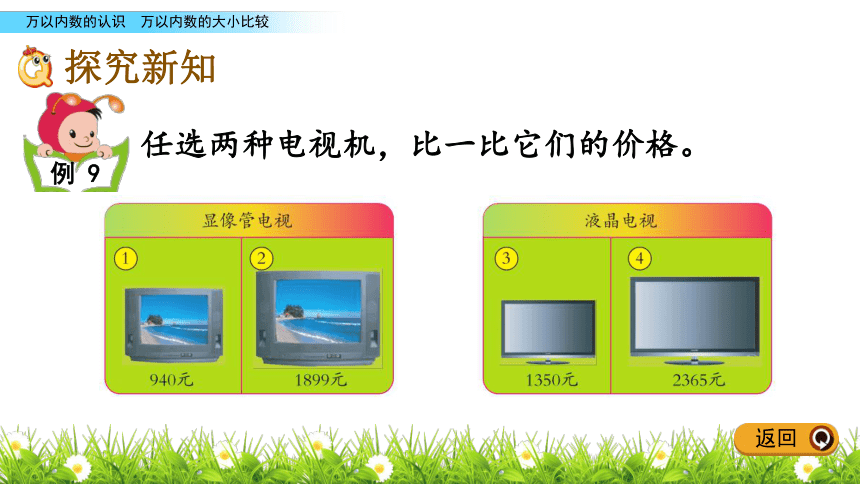 万以内数的认识　万以内数的大小比较

探究新知

例 9

任选两种电视机，比一比它们的价格。

显像管电视

①

940元

②

1899元

液晶电视

③

1350元

④

2365元

返回